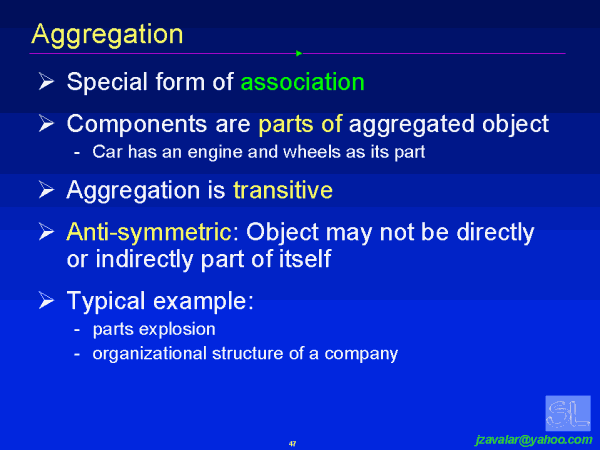 Aggregation

➢ Special form of association

➢ Components are parts of aggregated object
- Car has an engine and wheels as its part

➢ Aggregation is transitive

➢ Anti-symmetric: Object may not be directly or indirectly part of itself

➢ Typical example:
- parts explosion
- organizational structure of a company

SL

47

jzavalar@yahoo.com